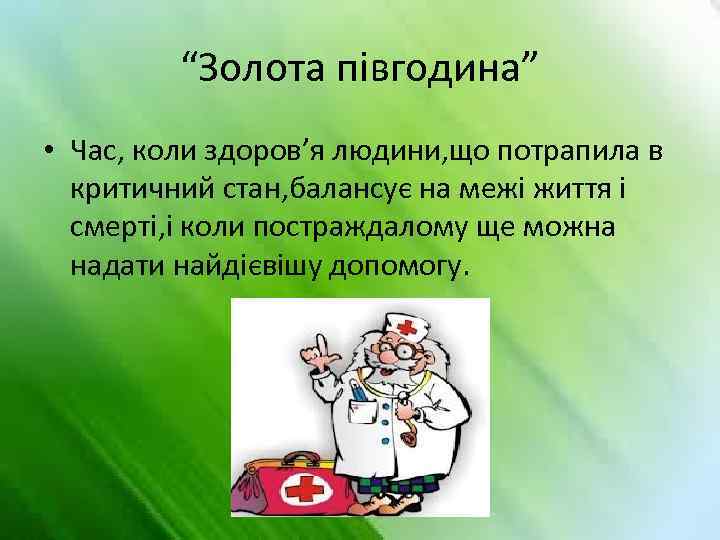 “Золота півгодина”

• Час, коли здоров’я людини,що потрапила в критичний стан,балансує на межі життя і смерті,і коли постраждалому ще можна надати найдієвішу допомогу.